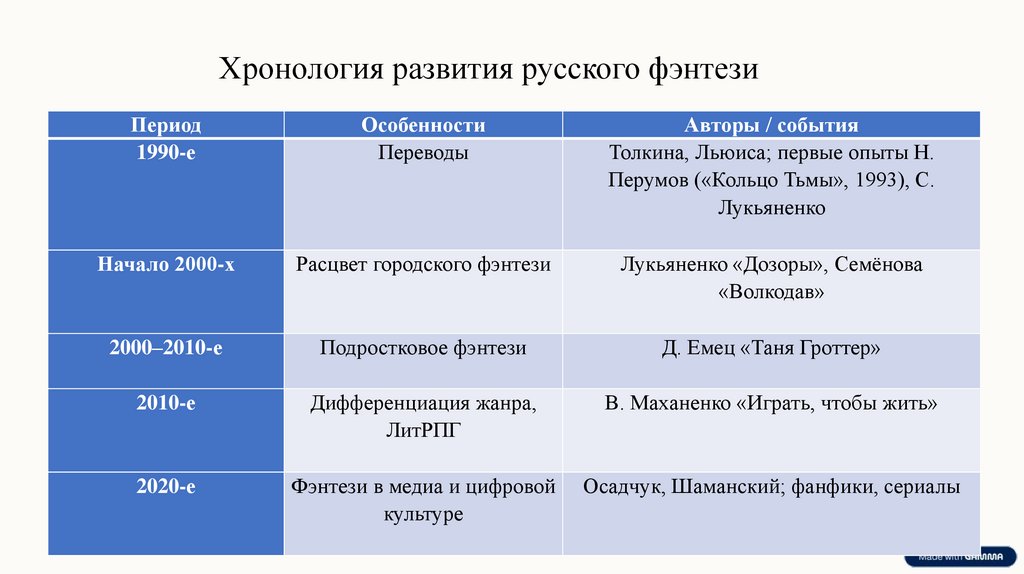 Хронология развития русского фэнтези

| Период | Особенности | Авторы / события |
|---|---|---|
| 1990-е | Переводы | Толкина, Льюиса; первые опыты Н. Перумов («Кольцо Тьмы», 1993), С. Лукьяненко |
| Начало 2000-х | Расцвет городского фэнтези | Лукьяненко «Дозоры», Семёнова «Волкодав» |
| 2000–2010-е | Подростковое фэнтези | Д. Емец «Таня Гроттер» |
| 2010-е | Дифференциация жанра, ЛитРПГ | В. Маханенко «Играть, чтобы жить» |
| 2020-е | Фэнтези в медиа и цифровой культуре | Осадчук, Шаманский; фанфики, сериалы |

Made with GAMMA